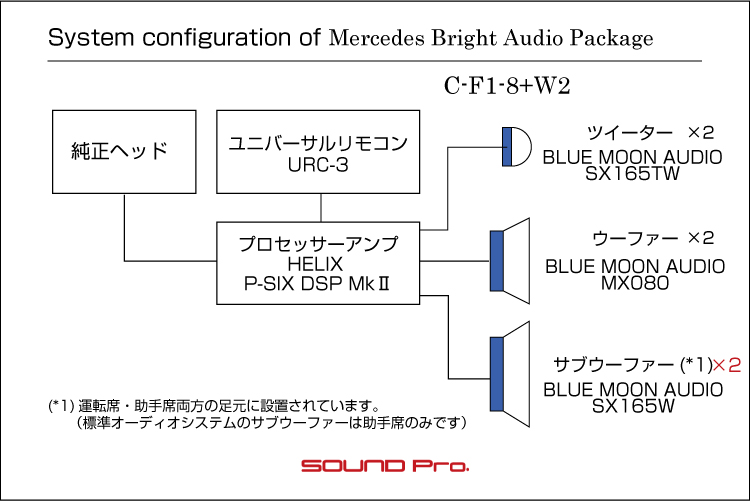 System configuration of Mercedes Bright Audio Package

C-F1-8+W2

純正ヘッド

ユニバーサルリモコン
URC-3

プロセッサーアンプ
HELIX
P-SIX DSP MkⅡ

ツイーター ×2
BLUE MOON AUDIO
SX165TW

ウーファー ×2
BLUE MOON AUDIO
MX080

サブウーファー (*1)×2
BLUE MOON AUDIO
SX165W

(*1) 運転席・助手席両方の足元に設置されています。
（標準オーディオシステムのサブウーファーは助手席のみです）

SOUND Pro.